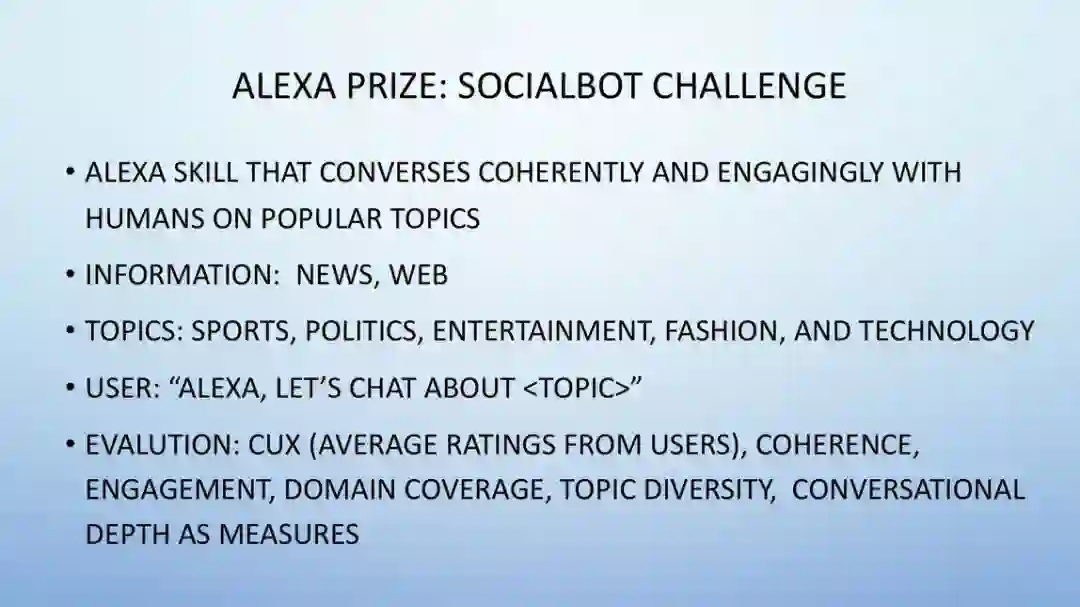 ALEXA PRIZE: SOCIALBOT CHALLENGE

• ALEXA SKILL THAT CONVERSES COHERENTLY AND ENGAGINGLY WITH HUMANS ON POPULAR TOPICS

• INFORMATION: NEWS, WEB

• TOPICS: SPORTS, POLITICS, ENTERTAINMENT, FASHION, AND TECHNOLOGY

• USER: “ALEXA, LET’S CHAT ABOUT <TOPIC>”

• EVALUTION: CUX (AVERAGE RATINGS FROM USERS), COHERENCE, ENGAGEMENT, DOMAIN COVERAGE, TOPIC DIVERSITY, CONVERSATIONAL DEPTH AS MEASURES